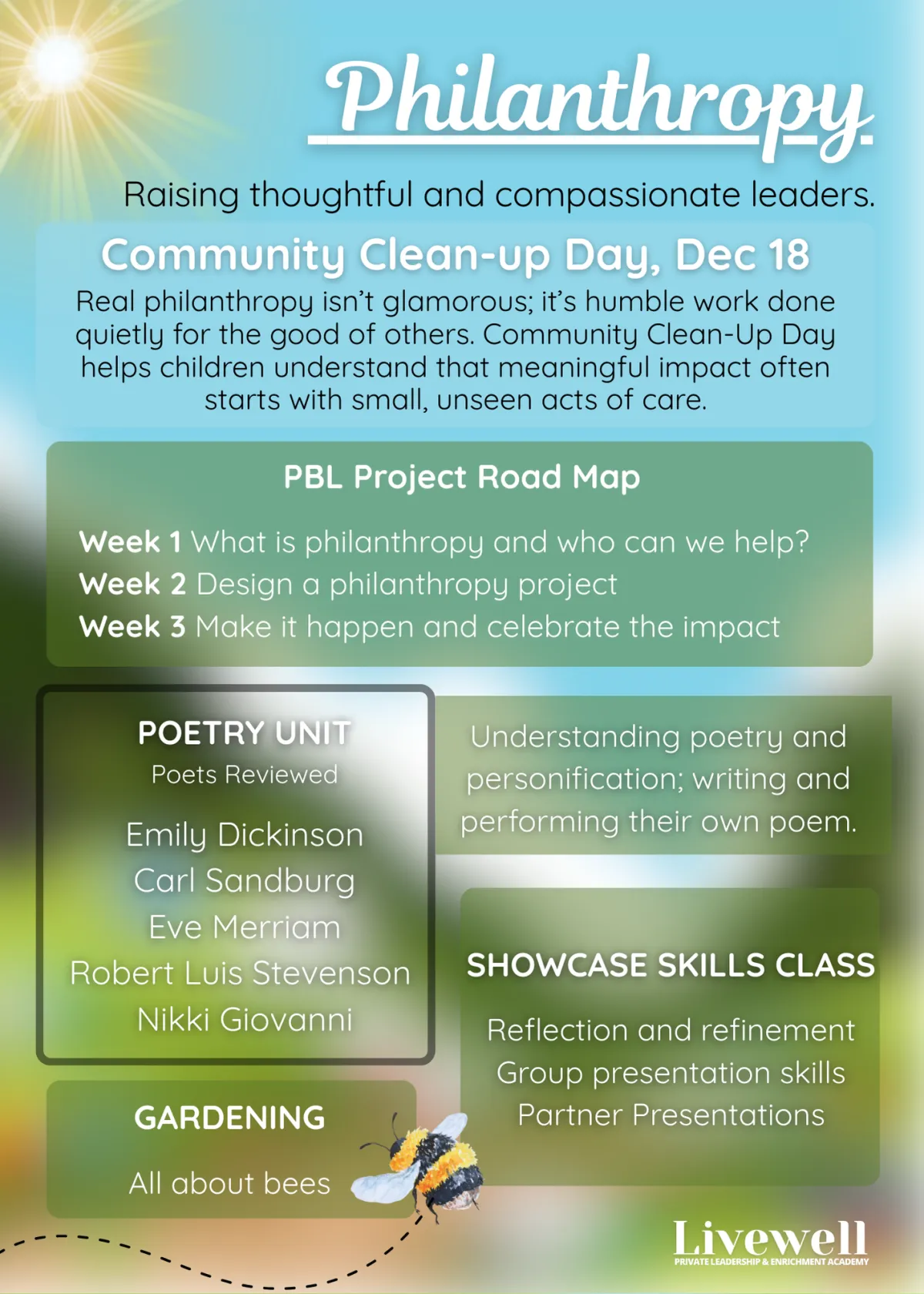 Philanthropy

Raising thoughtful and compassionate leaders.

Community Clean-up Day, Dec 18

Real philanthropy isn't glamorous; it's humble work done quietly for the good of others. Community Clean-Up Day helps children understand that meaningful impact often starts with small, unseen acts of care.

PBL Project Road Map

Week 1 What is philanthropy and who can we help?
Week 2 Design a philanthropy project
Week 3 Make it happen and celebrate the impact

POETRY UNIT
Poets Reviewed

Emily Dickinson
Carl Sandburg
Eve Merriam
Robert Luis Stevenson
Nikki Giovanni

Understanding poetry and personification; writing and performing their own poem.

SHOWCASE SKILLS CLASS

Reflection and refinement
Group presentation skills
Partner Presentations

GARDENING

All about bees

Livewell
PRIVATE LEADERSHIP & ENRICHMENT ACADEMY